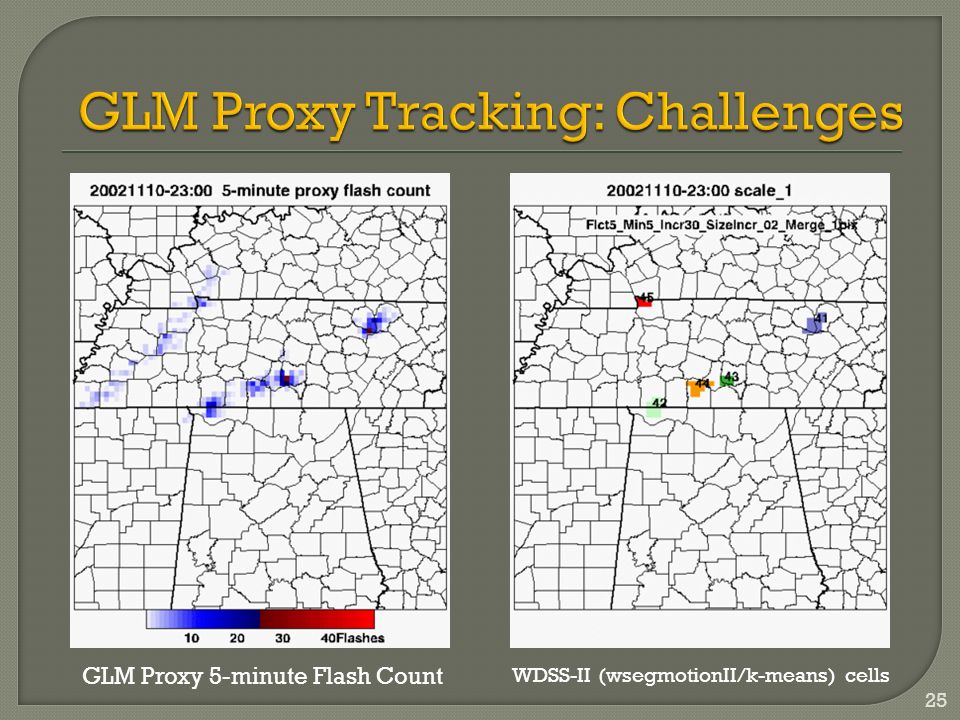 GLM Proxy Tracking: Challenges

20021110-23:00 5-minute proxy flash count

10 20 30 40Flashes

GLM Proxy 5-minute Flash Count

20021110-23:00 scale_1

Flct5_Min5_Incr30_SizeIncr_02_Merge_1pix

45

41

44

43

42

WDSS-II (wsegmotionII/k-means) cells

25